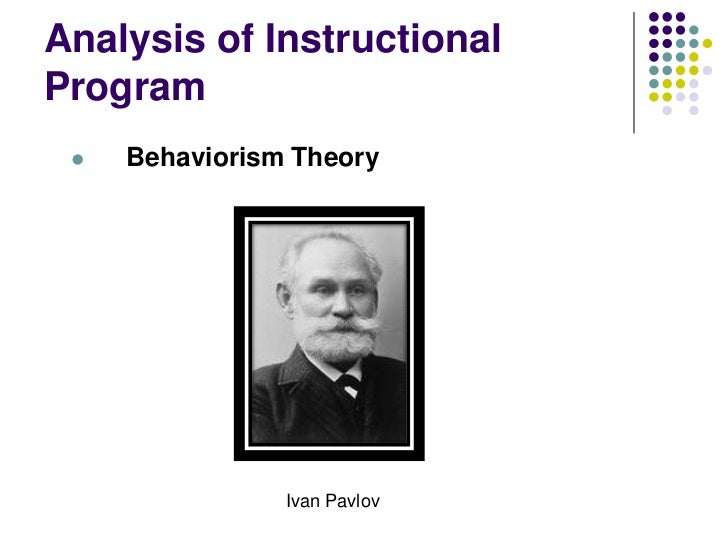 Analysis of Instructional Program

Behaviorism Theory

Ivan Pavlov